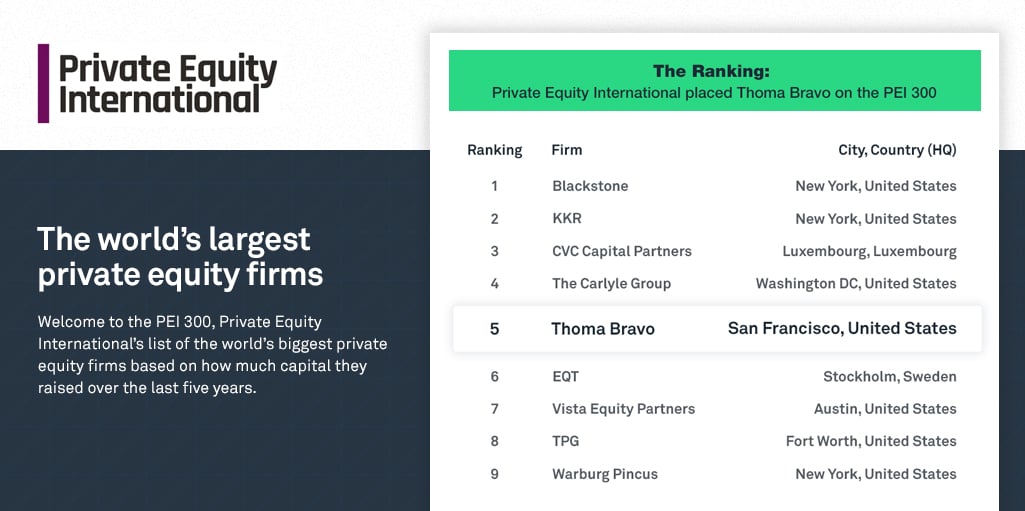 Private Equity International

The world's largest private equity firms

Welcome to the PEI 300, Private Equity International's list of the world's biggest private equity firms based on how much capital they raised over the last five years.

The Ranking:
Private Equity International placed Thoma Bravo on the PEI 300

| Ranking | Firm | City, Country (HQ) |
|---|---|---|
| 1 | Blackstone | New York, United States |
| 2 | KKR | New York, United States |
| 3 | CVC Capital Partners | Luxembourg, Luxembourg |
| 4 | The Carlyle Group | Washington DC, United States |
| 5 | Thoma Bravo | San Francisco, United States |
| 6 | EQT | Stockholm, Sweden |
| 7 | Vista Equity Partners | Austin, United States |
| 8 | TPG | Fort Worth, United States |
| 9 | Warburg Pincus | New York, United States |